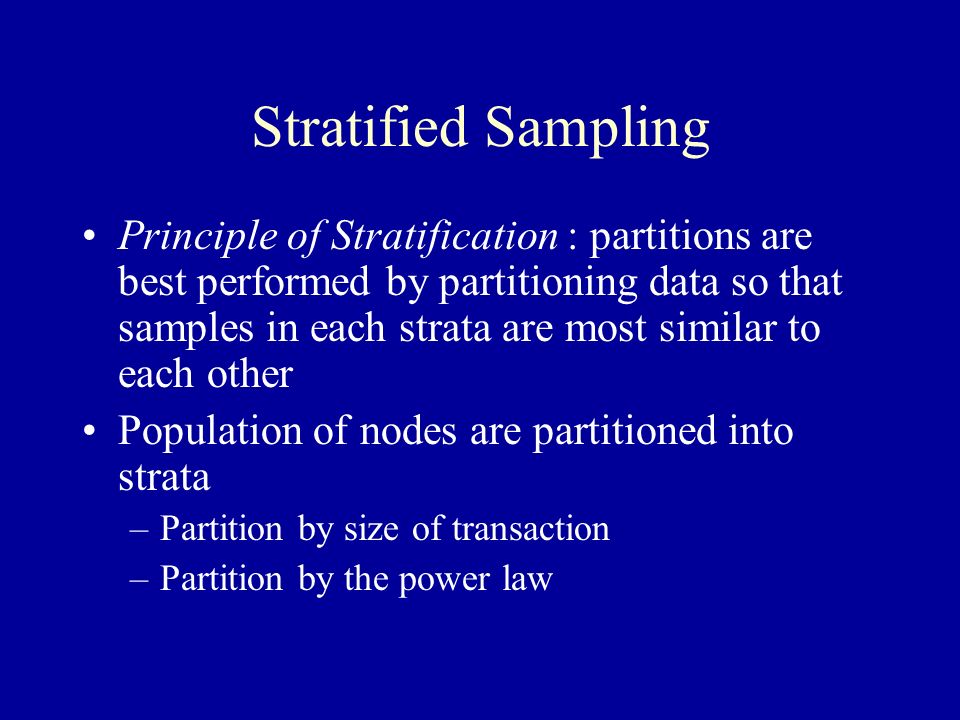 Stratified Sampling

• Principle of Stratification : partitions are best performed by partitioning data so that samples in each strata are most similar to each other

• Population of nodes are partitioned into strata

– Partition by size of transaction

– Partition by the power law